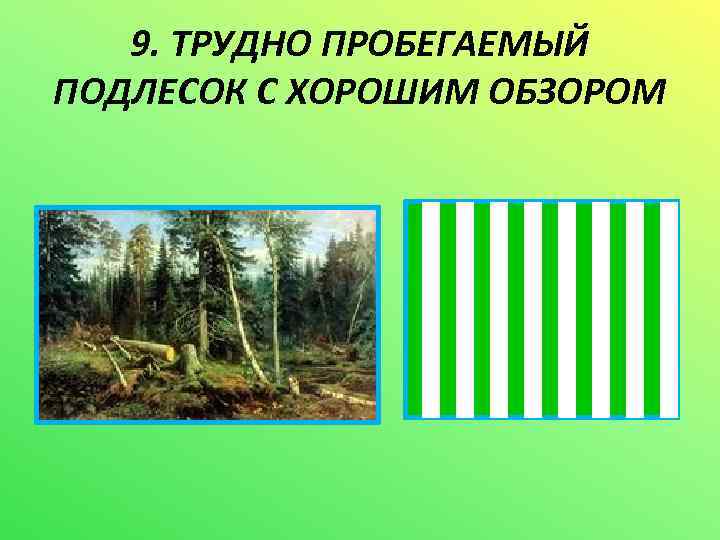 9. ТРУДНО ПРОБЕГАЕМЫЙ ПОДЛЕСОК С ХОРОШИМ ОБЗОРОМ